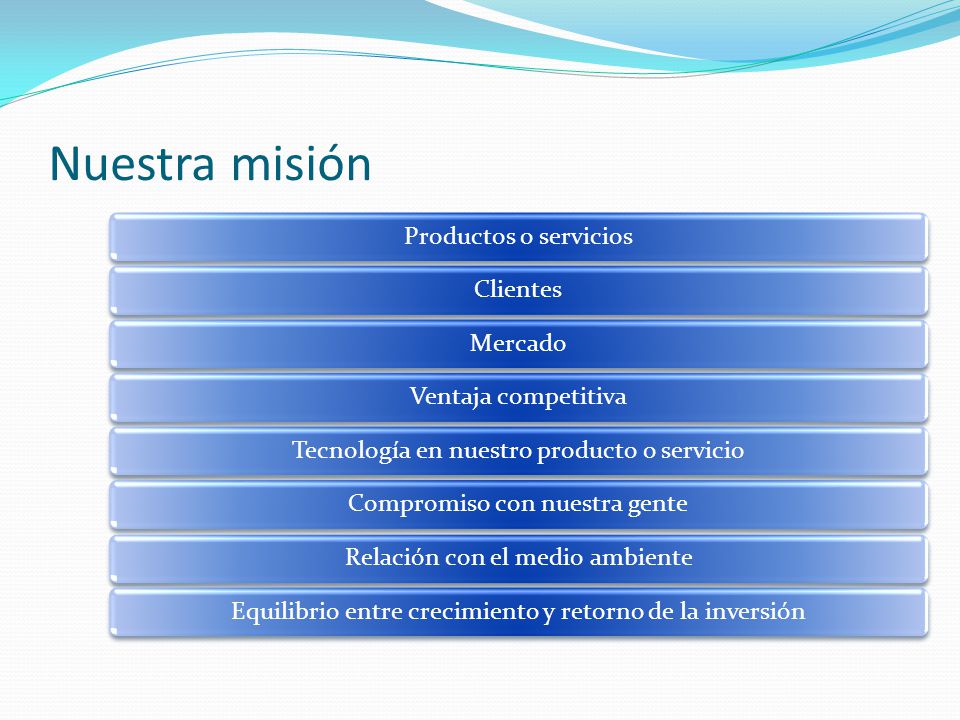 Nuestra misión

Productos o servicios

Clientes

Mercado

Ventaja competitiva

Tecnología en nuestro producto o servicio

Compromiso con nuestra gente

Relación con el medio ambiente

Equilibrio entre crecimiento y retorno de la inversión